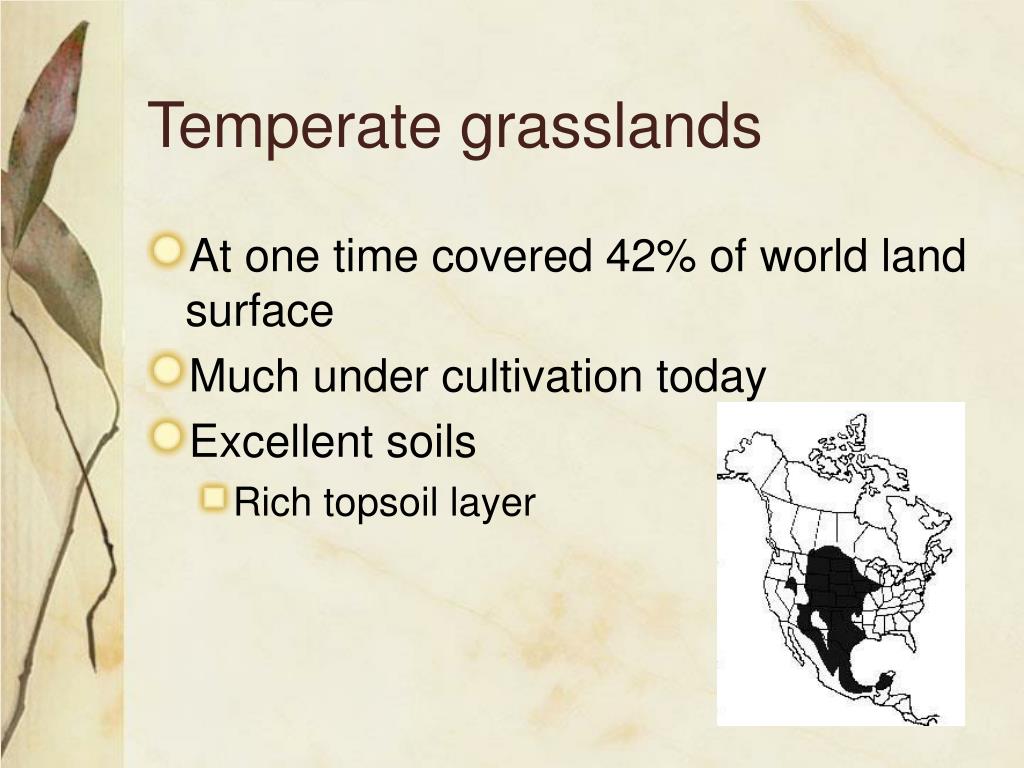 Temperate grasslands

At one time covered 42% of world land surface

Much under cultivation today

Excellent soils

Rich topsoil layer